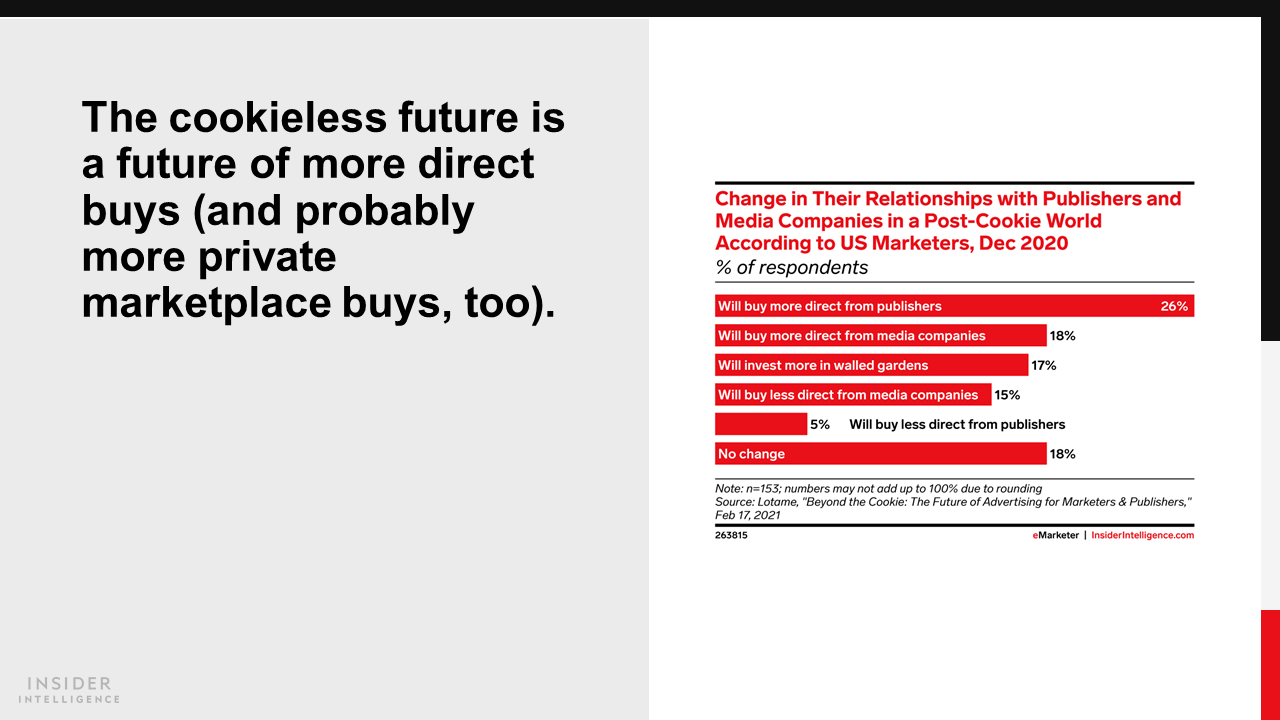 The cookieless future is a future of more direct buys (and probably more private marketplace buys, too).

Change in Their Relationships with Publishers and Media Companies in a Post-Cookie World According to US Marketers, Dec 2020
% of respondents

Will buy more direct from publishers 26%
Will buy more direct from media companies 18%
Will invest more in walled gardens 17%
Will buy less direct from media companies 15%
5% Will buy less direct from publishers
No change 18%

Note: n=153; numbers may not add up to 100% due to rounding
Source: Lotame, "Beyond the Cookie: The Future of Advertising for Marketers & Publishers," Feb 17, 2021
263815
eMarketer | InsiderIntelligence.com

INSIDER
INTELLIGENCE